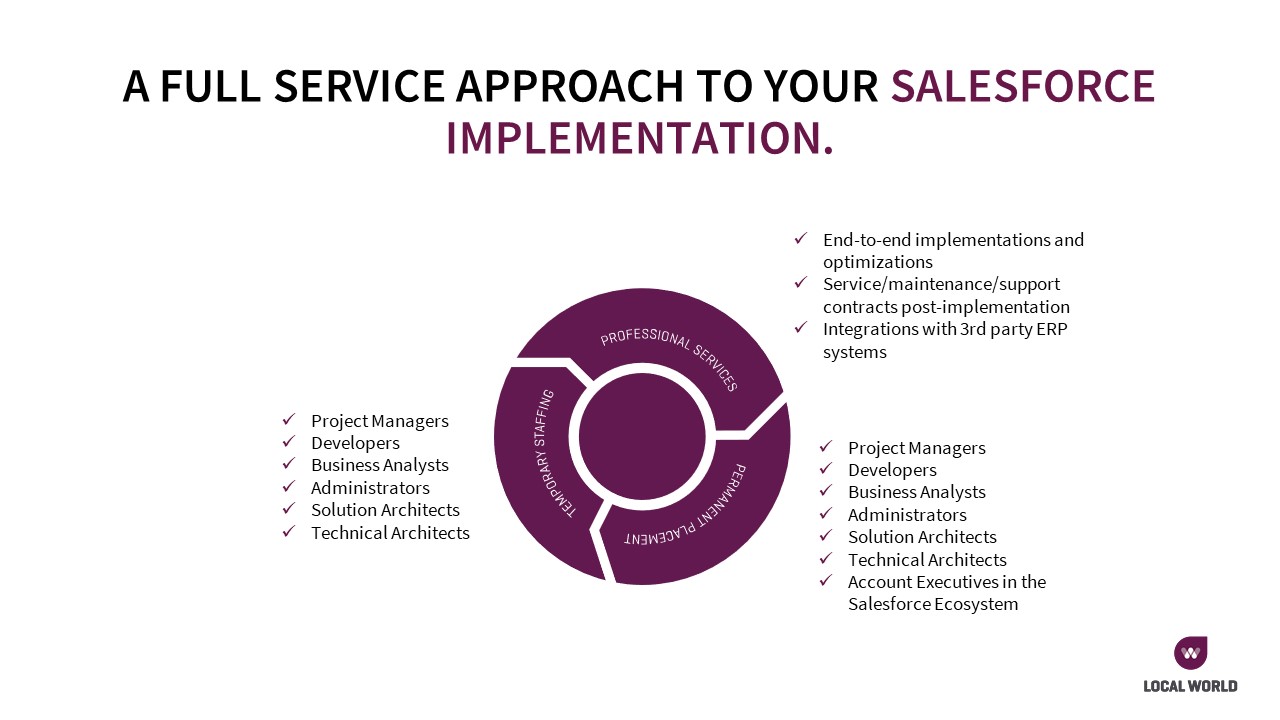 A FULL SERVICE APPROACH TO YOUR SALESFORCE IMPLEMENTATION.

✓ End-to-end implementations and optimizations
✓ Service/maintenance/support contracts post-implementation
✓ Integrations with 3rd party ERP systems

PROFESSIONAL SERVICES

TEMPORARY STAFFING

PERMANENT PLACEMENT

✓ Project Managers
✓ Developers
✓ Business Analysts
✓ Administrators
✓ Solution Architects
✓ Technical Architects

✓ Project Managers
✓ Developers
✓ Business Analysts
✓ Administrators
✓ Solution Architects
✓ Technical Architects
✓ Account Executives in the Salesforce Ecosystem

LOCAL WORLD